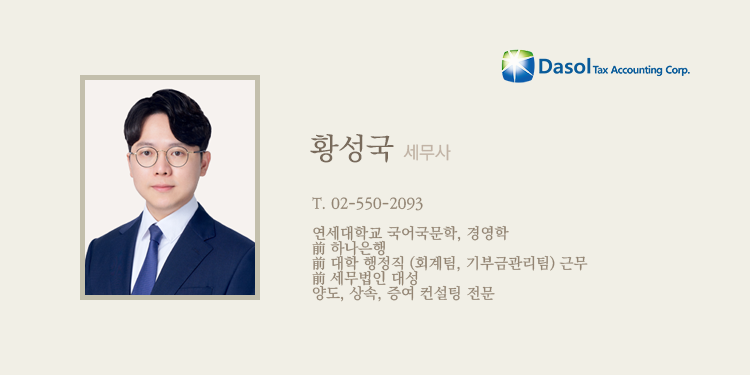 Dasol Tax Accounting Corp.

황성국 세무사

T. 02-550-2093

연세대학교 국어국문학, 경영학
前 하나은행
前 대학 행정직 (회계팀, 기부금관리팀) 근무
前 세무법인 대성
양도, 상속, 증여 컨설팅 전문